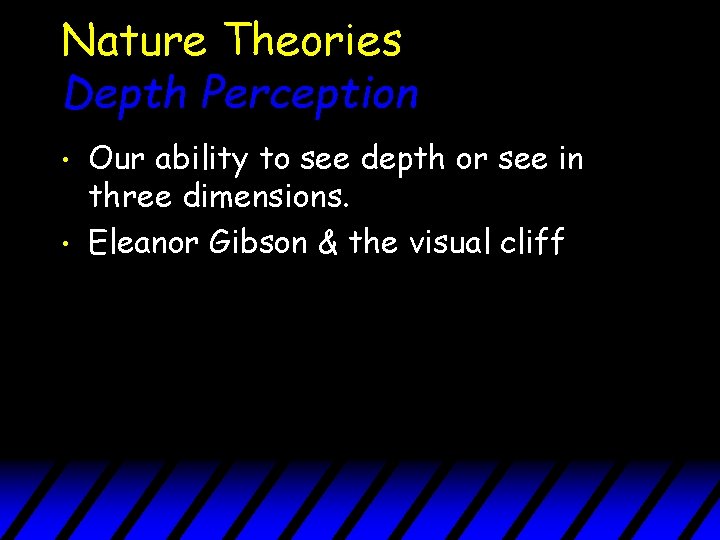 Nature Theories
Depth Perception

• Our ability to see depth or see in three dimensions.
• Eleanor Gibson & the visual cliff